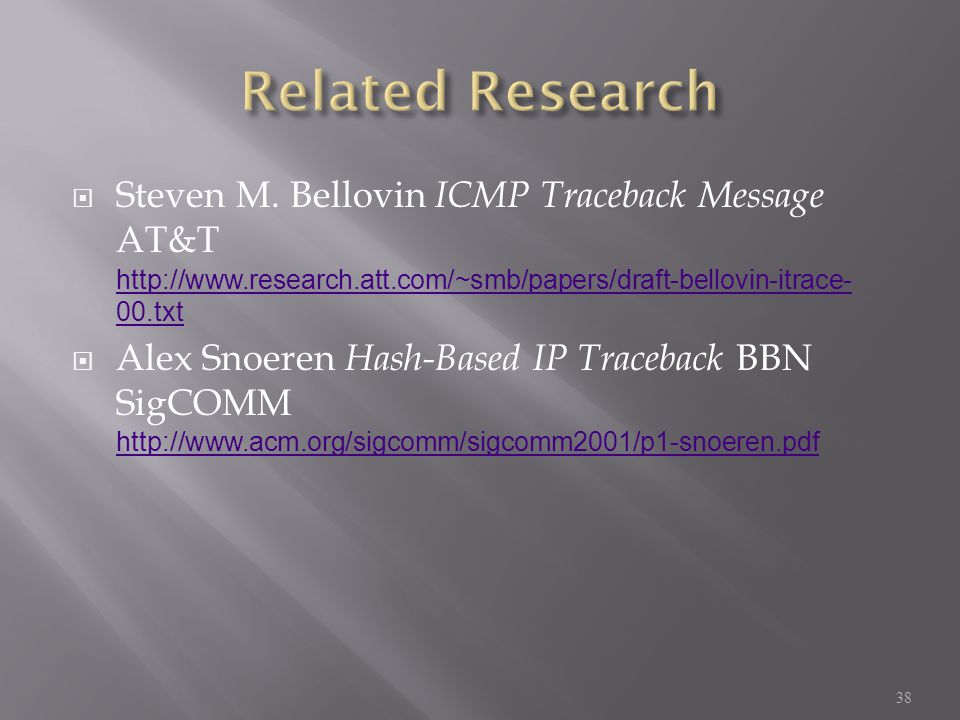 Related Research

Steven M. Bellovin ICMP Traceback Message AT&T http://www.research.att.com/~smb/papers/draft-bellovin-itrace-00.txt

Alex Snoeren Hash-Based IP Traceback BBN SigCOMM http://www.acm.org/sigcomm/sigcomm2001/p1-snoeren.pdf

38